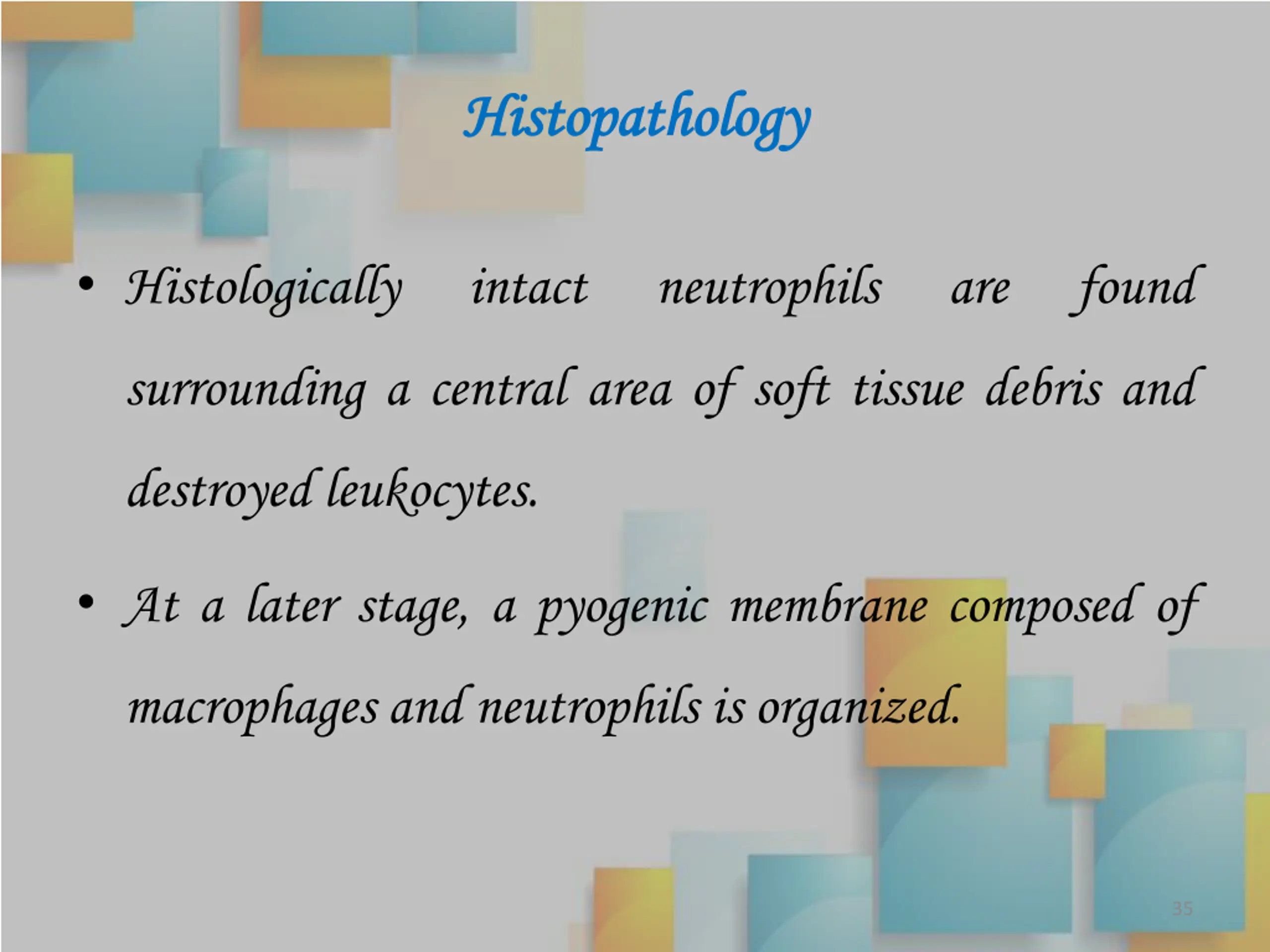 Histopathology

• Histologically intact neutrophils are found surrounding a central area of soft tissue debris and destroyed leukocytes.

• At a later stage, a pyogenic membrane composed of macrophages and neutrophils is organized.

35